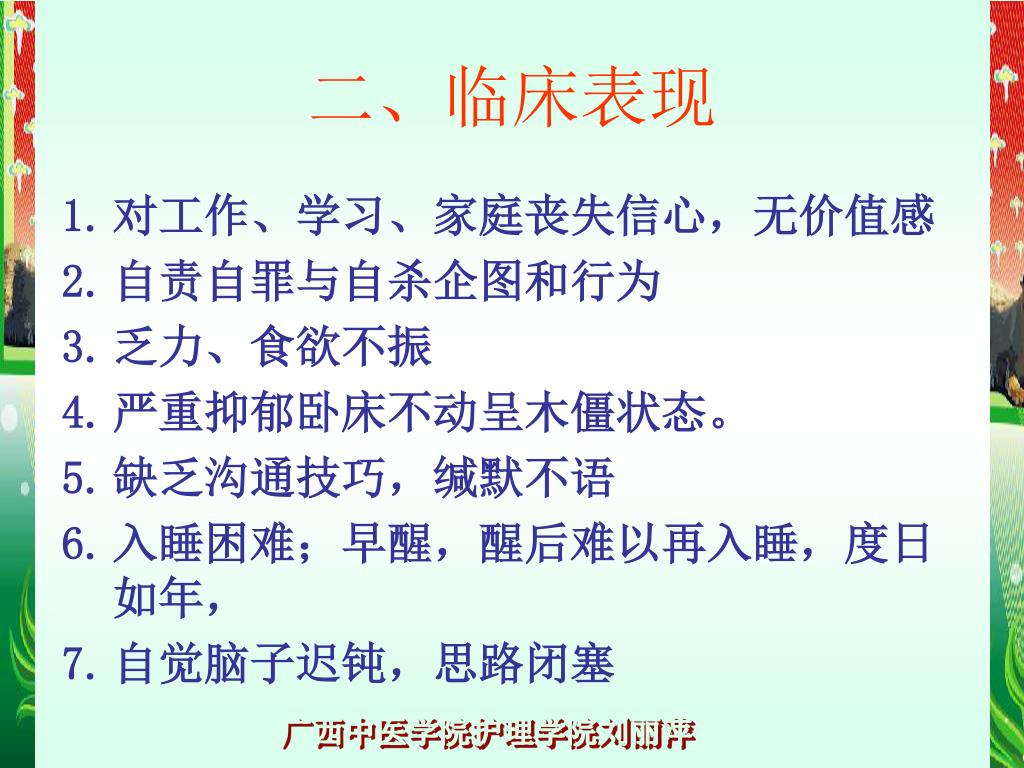 二、临床表现

1. 对工作、学习、家庭丧失信心，无价值感
2. 自责自罪与自杀企图和行为
3. 乏力、食欲不振
4. 严重抑郁卧床不动呈木僵状态。
5. 缺乏沟通技巧，缄默不语
6. 入睡困难；早醒，醒后难以再入睡，度日如年，
7. 自觉脑子迟钝，思路闭塞

广西中医学院护理学院刘丽萍